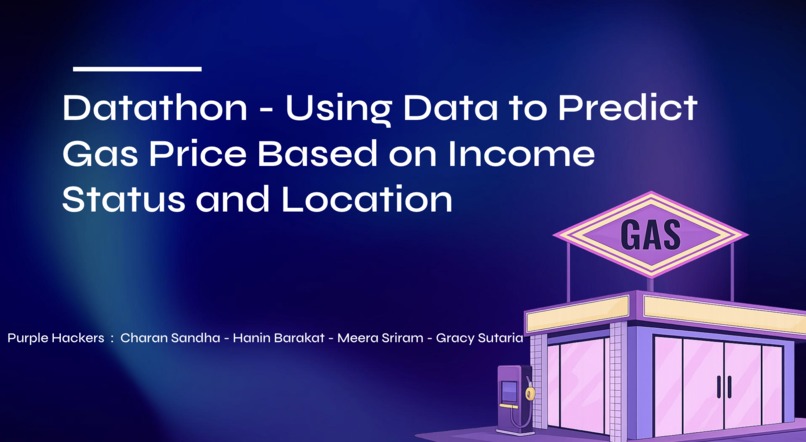 Datathon - Using Data to Predict Gas Price Based on Income Status and Location

GAS

Purple Hackers : Charan Sandha - Hanin Barakat - Meera Sriram - Gracy Sutaria